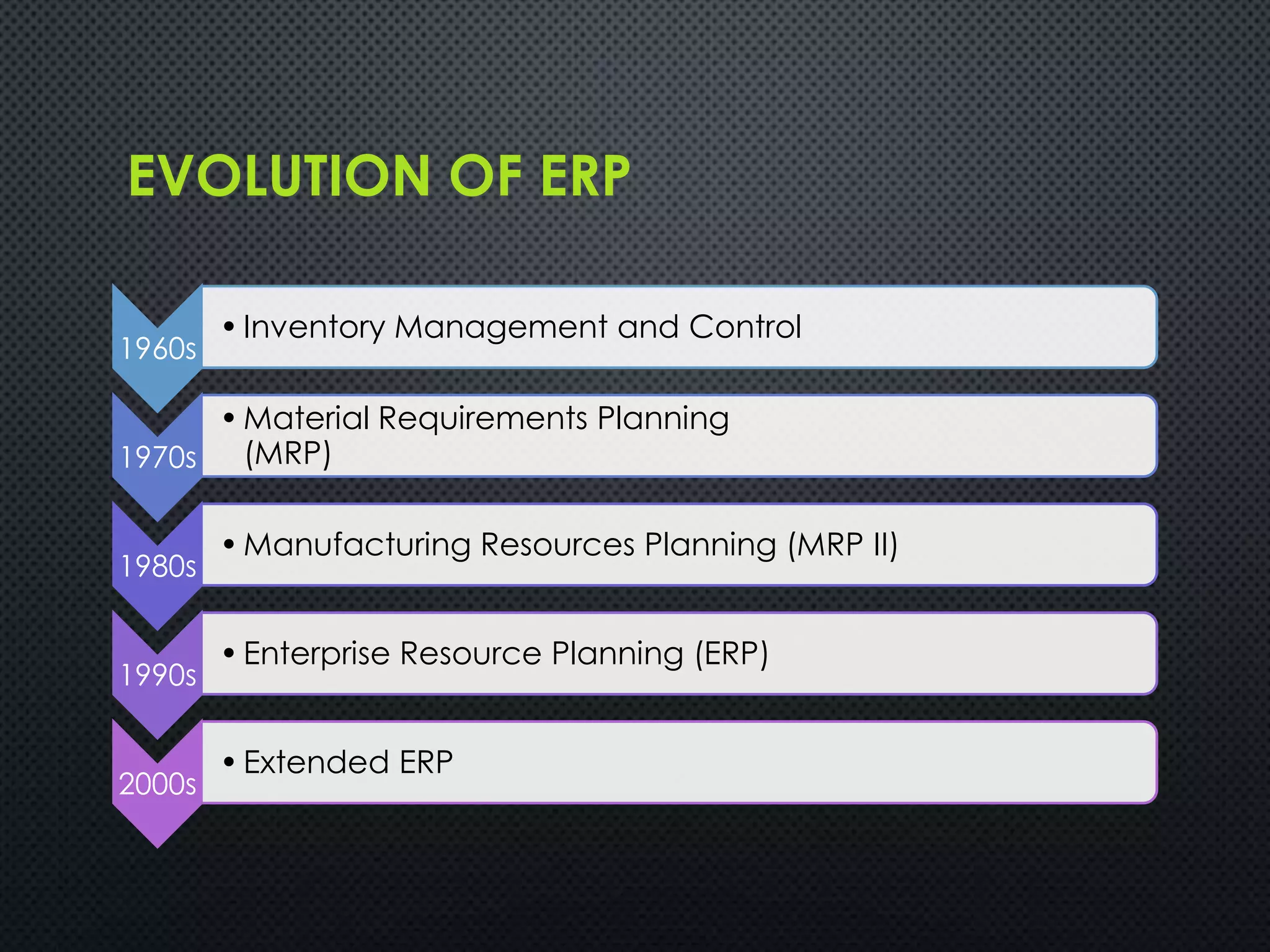 EVOLUTION OF ERP

1960s
• Inventory Management and Control

1970s
• Material Requirements Planning (MRP)

1980s
• Manufacturing Resources Planning (MRP II)

1990s
• Enterprise Resource Planning (ERP)

2000s
• Extended ERP